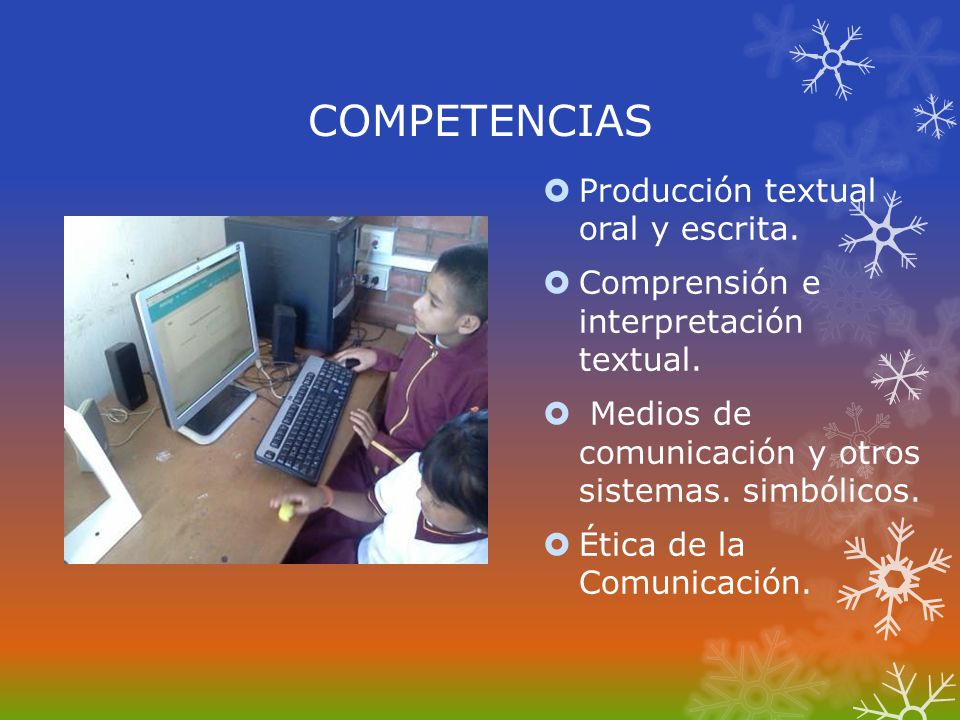 COMPETENCIAS

Producción textual oral y escrita.

Comprensión e interpretación textual.

Medios de comunicación y otros sistemas. simbólicos.

Ética de la Comunicación.